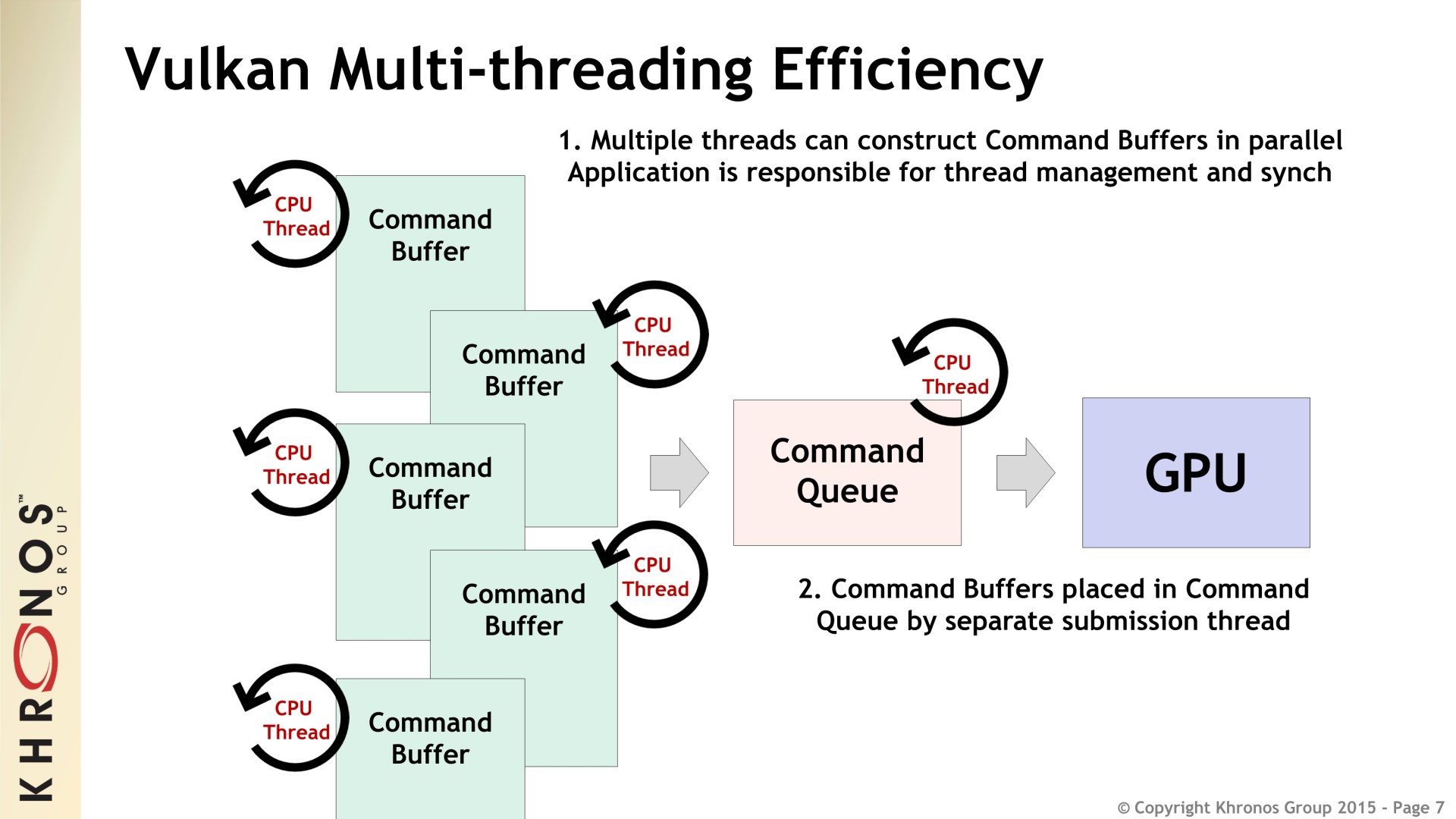 KHRONOS™ GROUP

Vulkan Multi-threading Efficiency

1. Multiple threads can construct Command Buffers in parallel
Application is responsible for thread management and synch

CPU Thread

Command Buffer

CPU Thread

Command Buffer

CPU Thread

Command Buffer

CPU Thread

Command Buffer

CPU Thread

Command Buffer

CPU Thread

Command Queue

GPU

2. Command Buffers placed in Command Queue by separate submission thread

© Copyright Khronos Group 2015 - Page 7